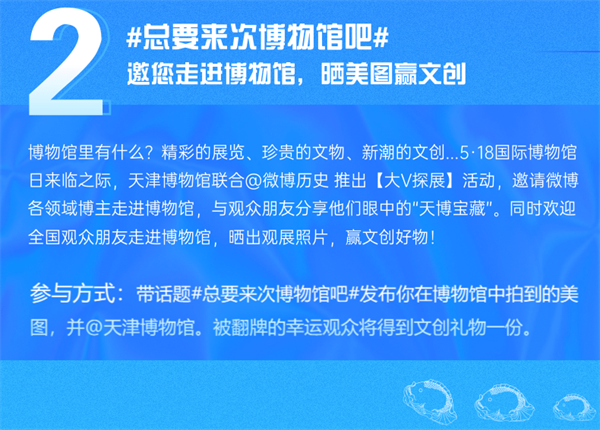 2

#总要来次博物馆吧#
邀您走进博物馆，晒美图赢文创

博物馆里有什么？精彩的展览、珍贵的文物、新潮的文创...5·18国际博物馆日来临之际，天津博物馆联合@微博历史 推出【大V探展】活动，邀请微博各领域博主走进博物馆，与观众朋友分享他们眼中的“天博宝藏”。同时欢迎全国观众朋友走进博物馆，晒出观展照片，赢文创好物！

参与方式：带话题#总要来次博物馆吧#发布你在博物馆中拍到的美图，并@天津博物馆。被翻牌的幸运观众将得到文创礼物一份。